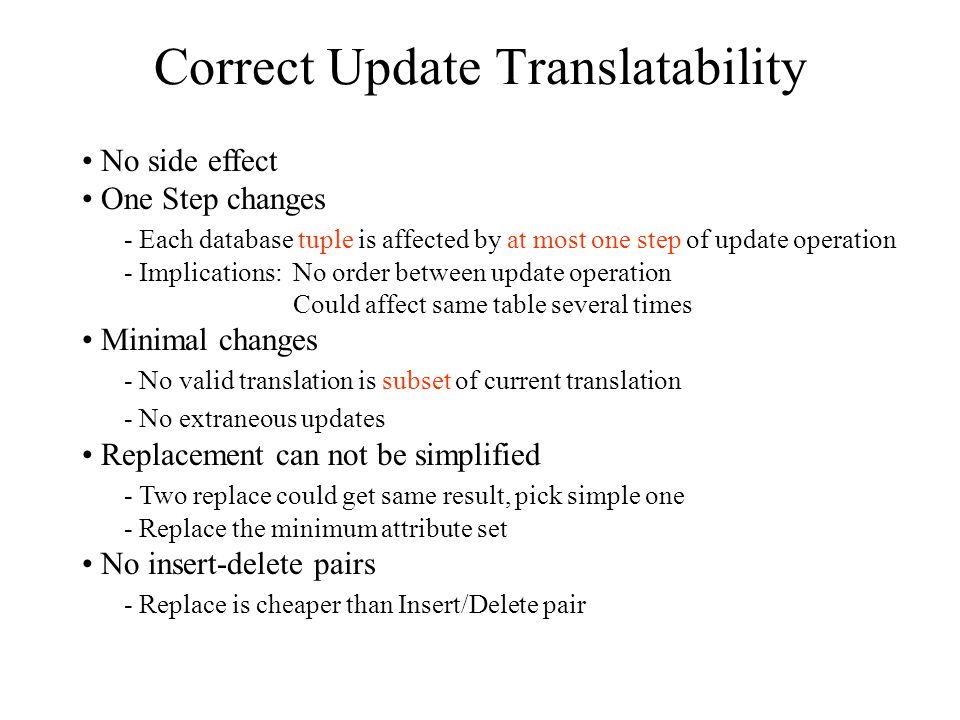 Correct Update Translatability

• No side effect
• One Step changes
- Each database tuple is affected by at most one step of update operation
- Implications: No order between update operation
Could affect same table several times
• Minimal changes
- No valid translation is subset of current translation
- No extraneous updates
• Replacement can not be simplified
- Two replace could get same result, pick simple one
- Replace the minimum attribute set
• No insert-delete pairs
- Replace is cheaper than Insert/Delete pair